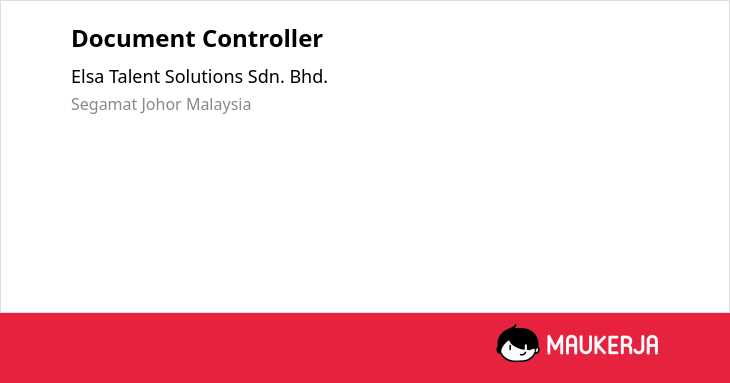 Document Controller

Elsa Talent Solutions Sdn. Bhd.

Segamat Johor Malaysia

MAUKERJA